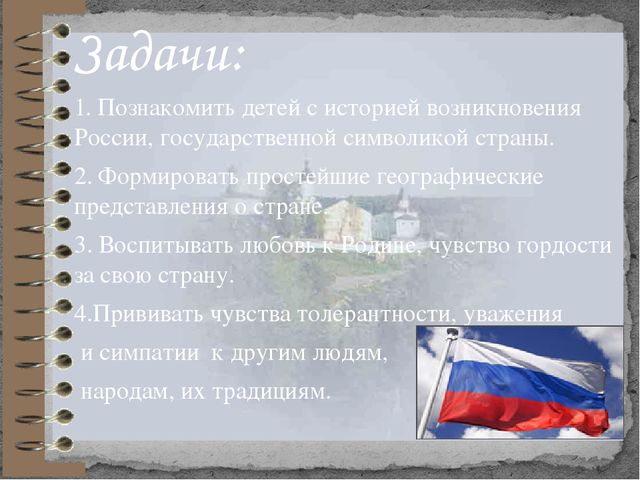 Задачи:

1. Познакомить детей с историей возникновения России, государственной символикой страны.

2. Формировать простейшие географические представления о стране.

3. Воспитывать любовь к Родине, чувство гордости за свою страну.

4.Прививать чувства толерантности, уважения и симпатии к другим людям, народам, их традициям.